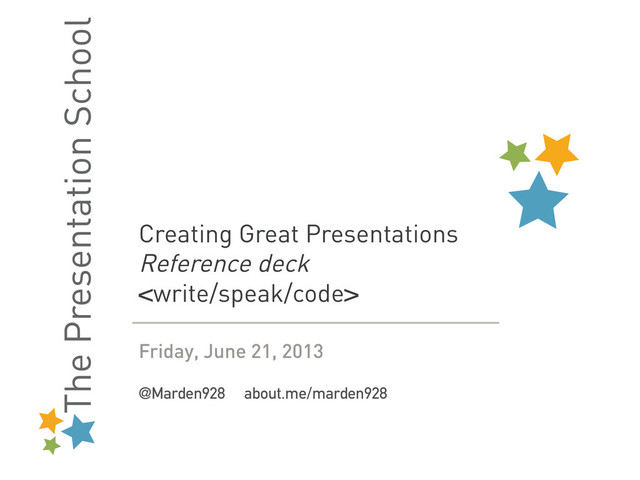 The Presentation School

Creating Great Presentations
Reference deck
<write/speak/code>

Friday, June 21, 2013

@Marden928 about.me/marden928